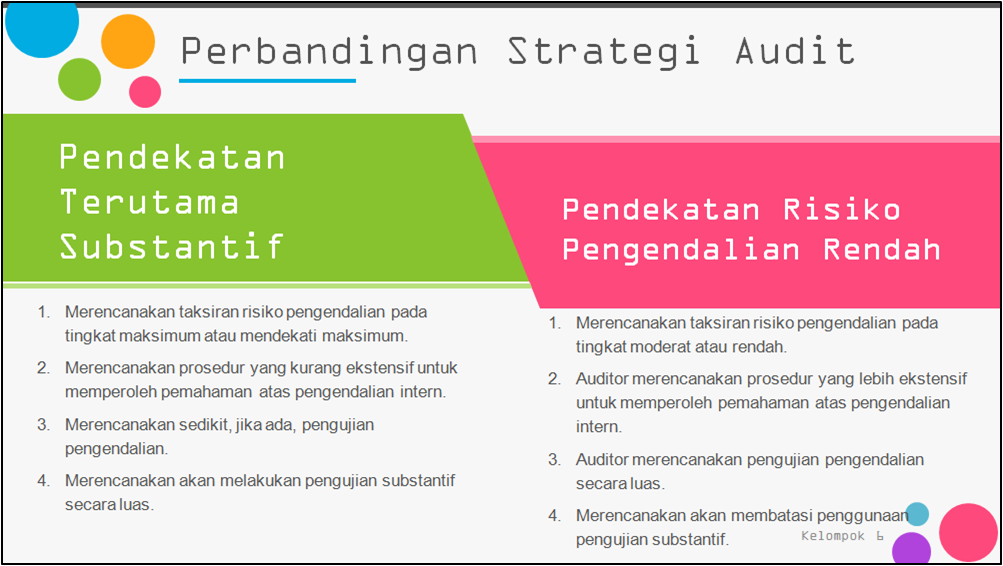 Perbandingan Strategi Audit

Pendekatan Terutama Substantif

1. Merencanakan taksiran risiko pengendalian pada tingkat maksimum atau mendekati maksimum.
2. Merencanakan prosedur yang kurang ekstensif untuk memperoleh pemahaman atas pengendalian intern.
3. Merencanakan sedikit, jika ada, pengujian pengendalian.
4. Merencanakan akan melakukan pengujian substantif secara luas.

Pendekatan Risiko Pengendalian Rendah

1. Merencanakan taksiran risiko pengendalian pada tingkat moderat atau rendah.
2. Auditor merencanakan prosedur yang lebih ekstensif untuk memperoleh pemahaman atas pengendalian intern.
3. Auditor merencanakan pengujian pengendalian secara luas.
4. Merencanakan akan membatasi penggunaan pengujian substantif.

Kelompok 6